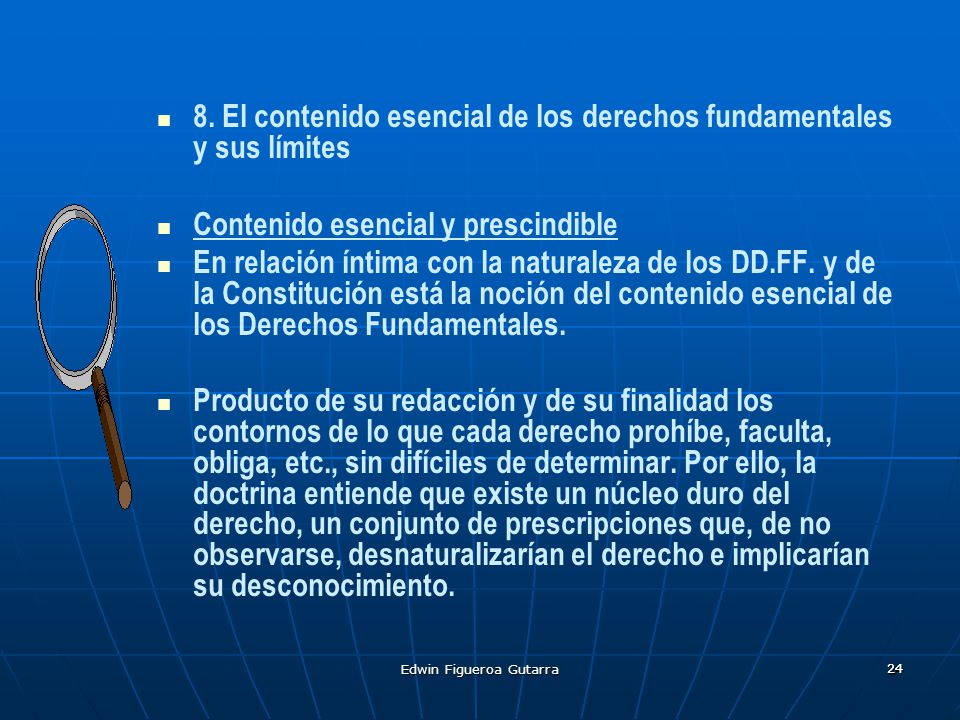 8. El contenido esencial de los derechos fundamentales y sus límites

Contenido esencial y prescindible

En relación íntima con la naturaleza de los DD.FF. y de la Constitución está la noción del contenido esencial de los Derechos Fundamentales.

Producto de su redacción y de su finalidad los contornos de lo que cada derecho prohíbe, faculta, obliga, etc., sin difíciles de determinar. Por ello, la doctrina entiende que existe un núcleo duro del derecho, un conjunto de prescripciones que, de no observarse, desnaturalizarían el derecho e implicarían su desconocimiento.

Edwin Figueroa Gutarra

24